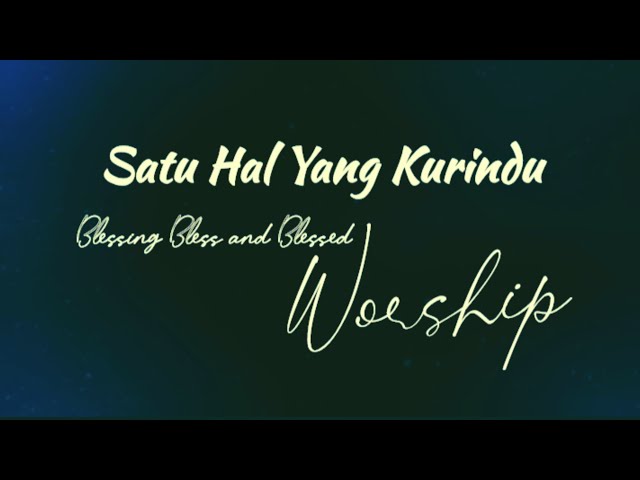 Satu Hal Yang Kurindu

Blessing Bless and Blessed

Worship